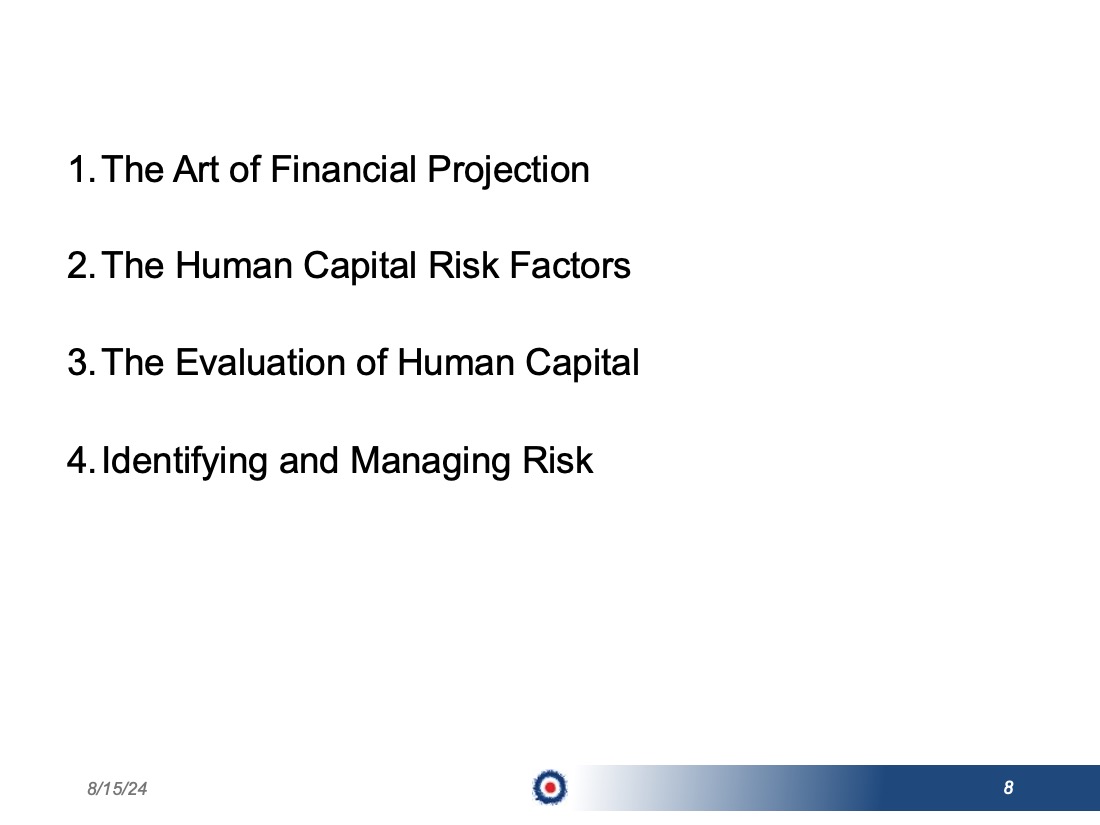 1. The Art of Financial Projection

2. The Human Capital Risk Factors

3. The Evaluation of Human Capital

4. Identifying and Managing Risk

8/15/24

8